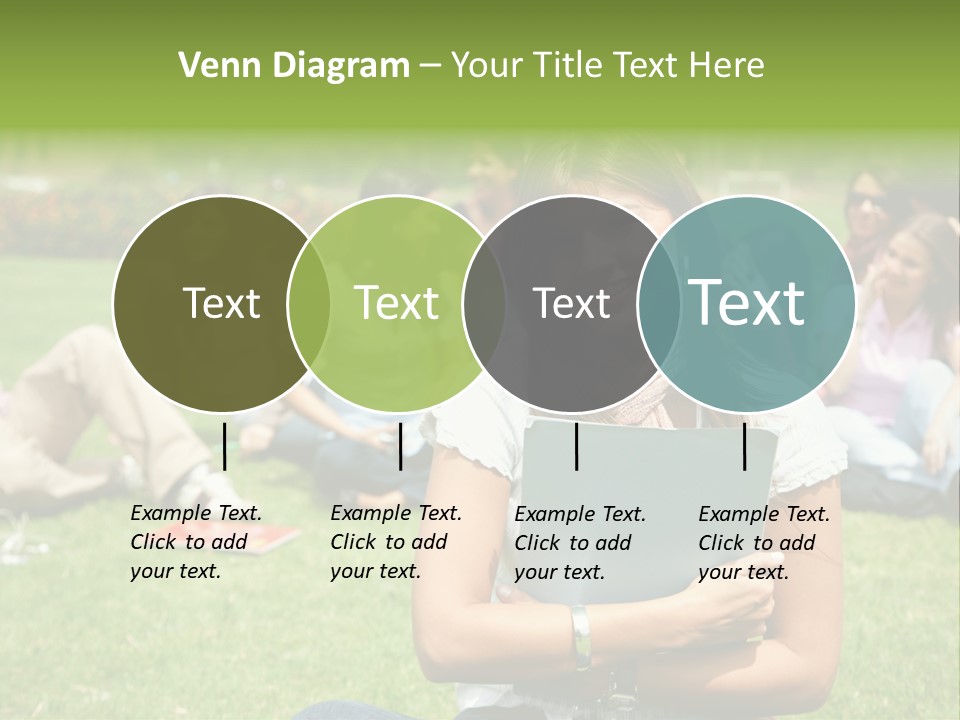 Venn Diagram – Your Title Text Here

Text

Text

Text

Text

Example Text. Click to add your text.

Example Text. Click to add your text.

Example Text. Click to add your text.

Example Text. Click to add your text.